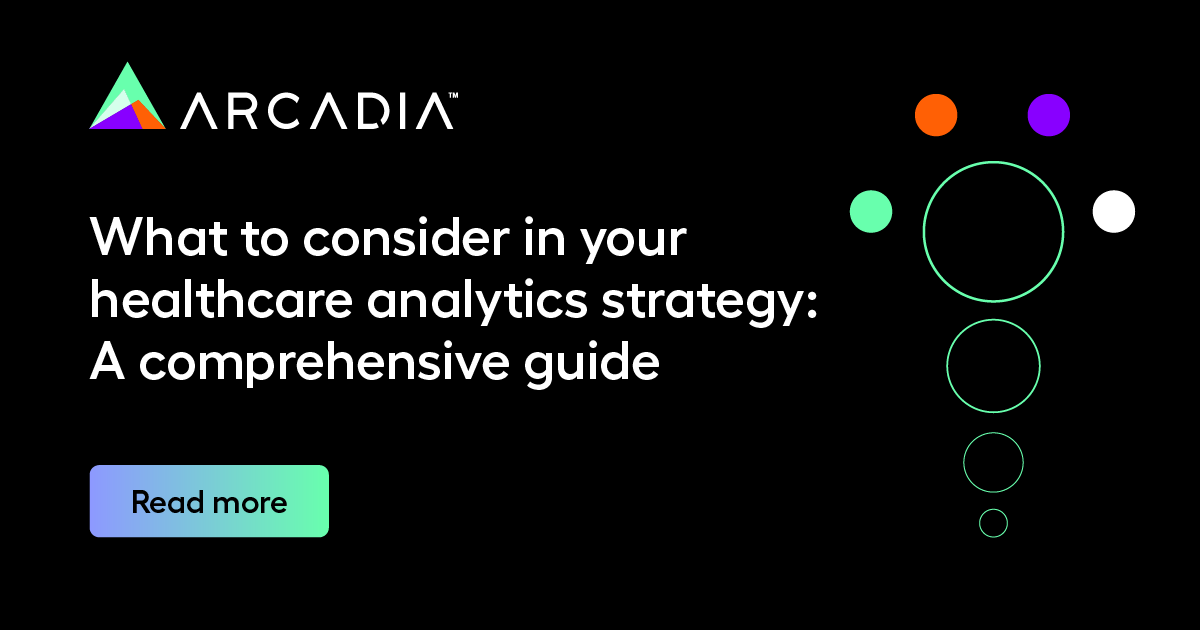 ARCADIA™

What to consider in your healthcare analytics strategy: A comprehensive guide

Read more